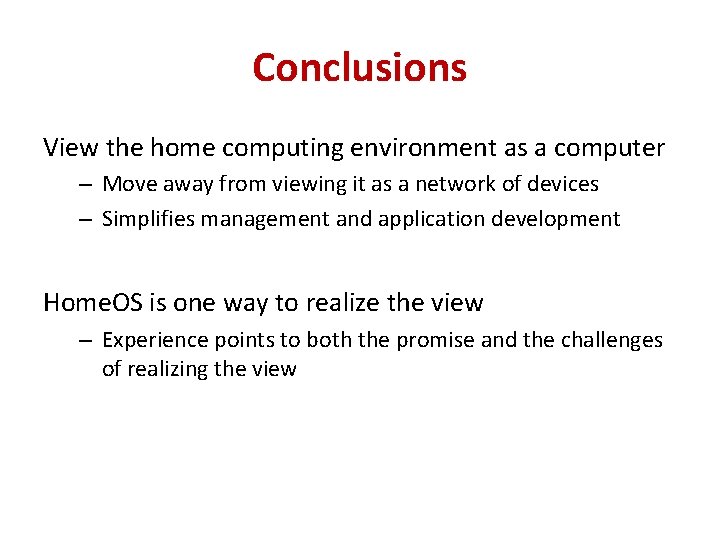 Conclusions

View the home computing environment as a computer

– Move away from viewing it as a network of devices
– Simplifies management and application development

HomeOS is one way to realize the view

– Experience points to both the promise and the challenges of realizing the view